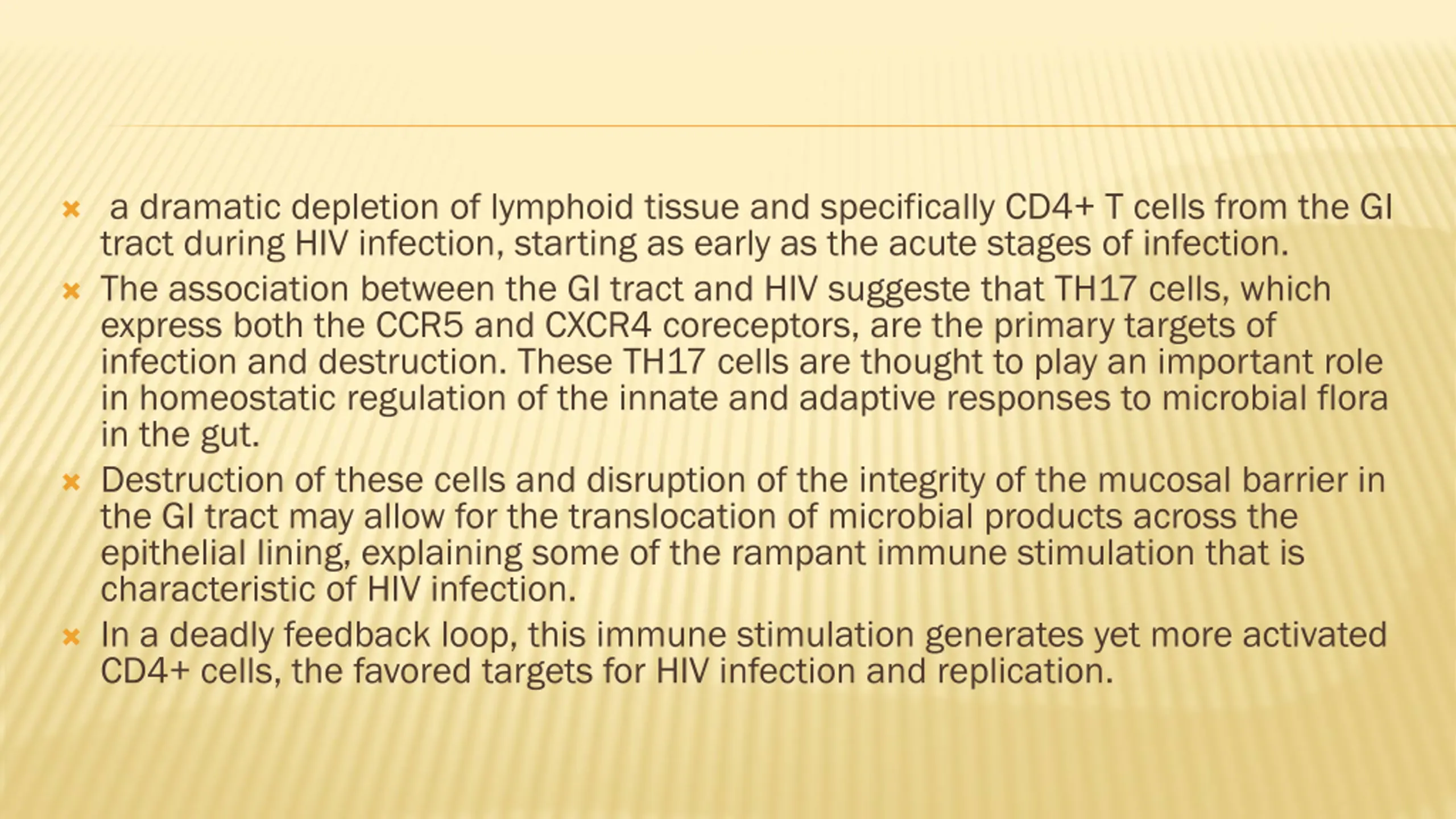 a dramatic depletion of lymphoid tissue and specifically CD4+ T cells from the GI tract during HIV infection, starting as early as the acute stages of infection.

The association between the GI tract and HIV suggeste that TH17 cells, which express both the CCR5 and CXCR4 coreceptors, are the primary targets of infection and destruction. These TH17 cells are thought to play an important role in homeostatic regulation of the innate and adaptive responses to microbial flora in the gut.

Destruction of these cells and disruption of the integrity of the mucosal barrier in the GI tract may allow for the translocation of microbial products across the epithelial lining, explaining some of the rampant immune stimulation that is characteristic of HIV infection.

In a deadly feedback loop, this immune stimulation generates yet more activated CD4+ cells, the favored targets for HIV infection and replication.